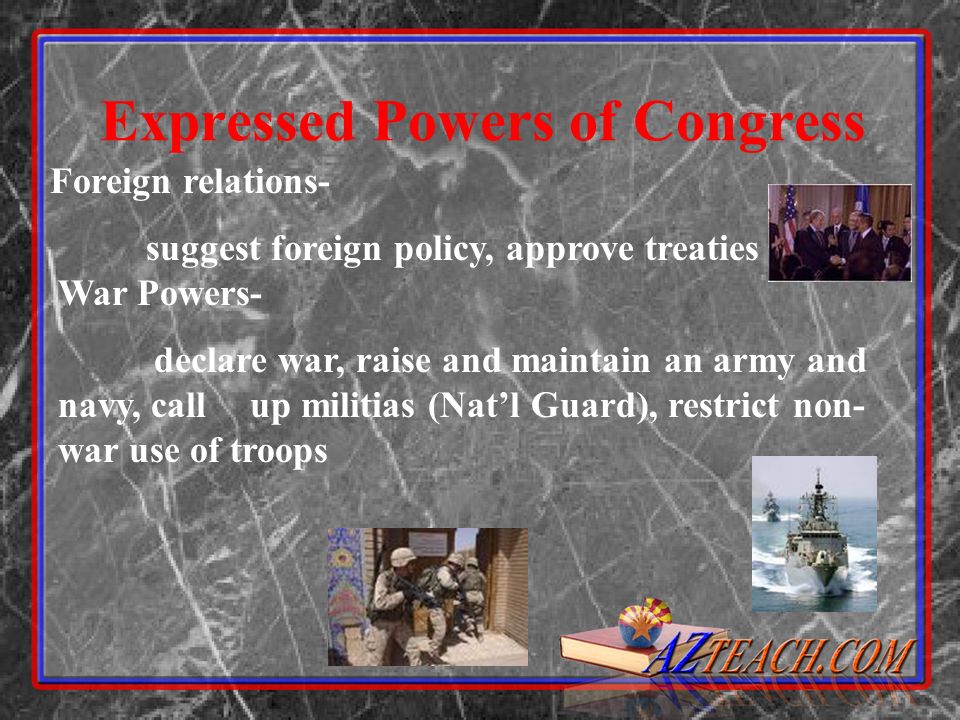 Expressed Powers of Congress

Foreign relations-

suggest foreign policy, approve treaties

War Powers-

declare war, raise and maintain an army and navy, call up militias (Nat'l Guard), restrict non-war use of troops

AZTEACH.COM